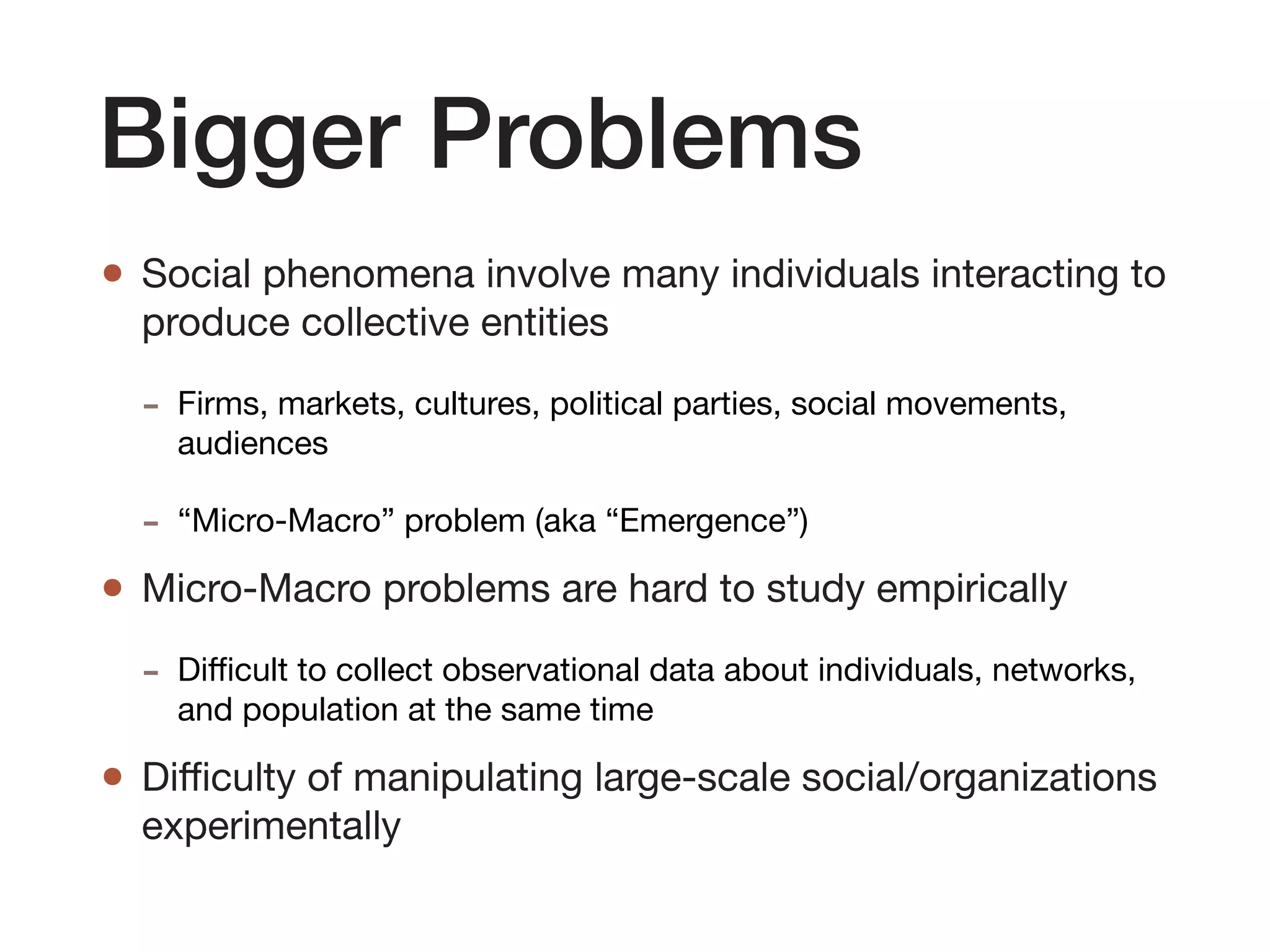 Bigger Problems

• Social phenomena involve many individuals interacting to produce collective entities

– Firms, markets, cultures, political parties, social movements, audiences

– “Micro-Macro” problem (aka “Emergence”)

• Micro-Macro problems are hard to study empirically

– Difficult to collect observational data about individuals, networks, and population at the same time

• Difficulty of manipulating large-scale social/organizations experimentally